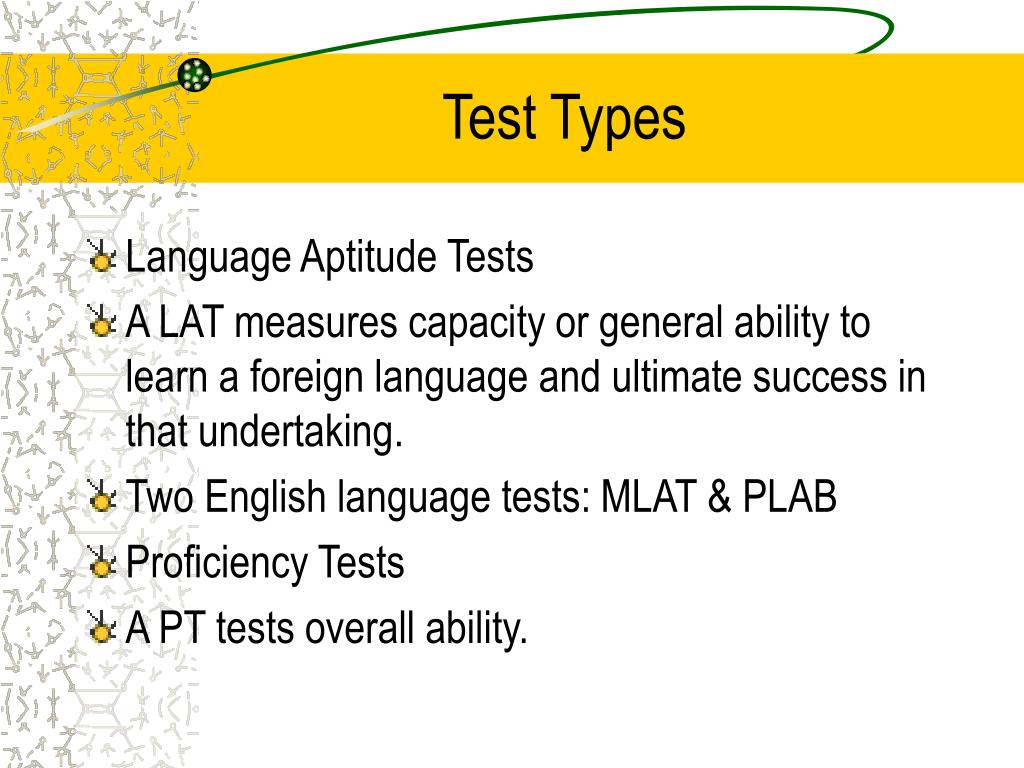 Test Types

Language Aptitude Tests

A LAT measures capacity or general ability to learn a foreign language and ultimate success in that undertaking.

Two English language tests: MLAT & PLAB

Proficiency Tests

A PT tests overall ability.